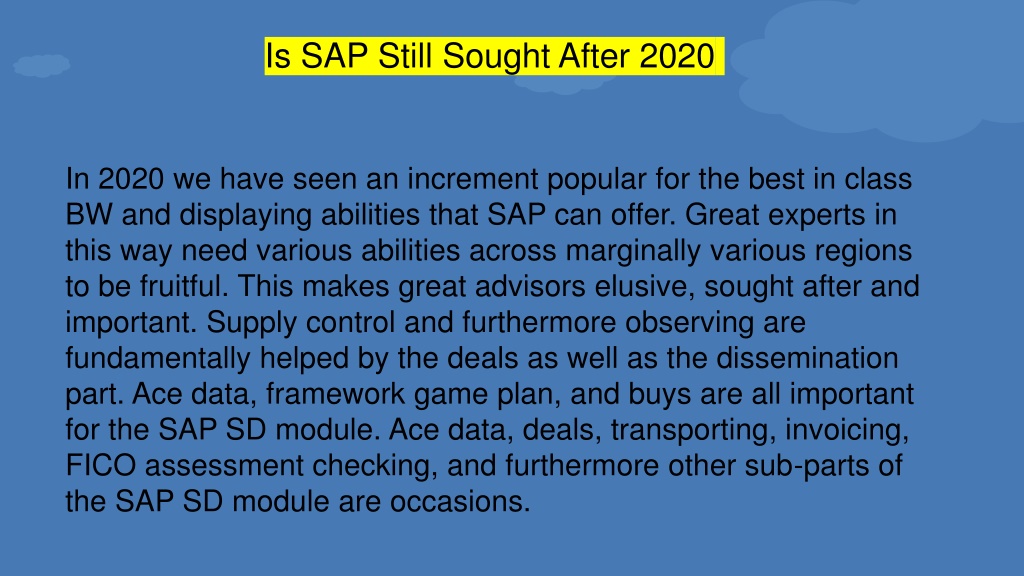 Is SAP Still Sought After 2020

In 2020 we have seen an increment popular for the best in class BW and displaying abilities that SAP can offer. Great experts in this way need various abilities across marginally various regions to be fruitful. This makes great advisors elusive, sought after and important. Supply control and furthermore observing are fundamentally helped by the deals as well as the dissemination part. Ace data, framework game plan, and buys are all important for the SAP SD module. Ace data, deals, transporting, invoicing, FICO assessment checking, and furthermore other sub-parts of the SAP SD module are occasions.